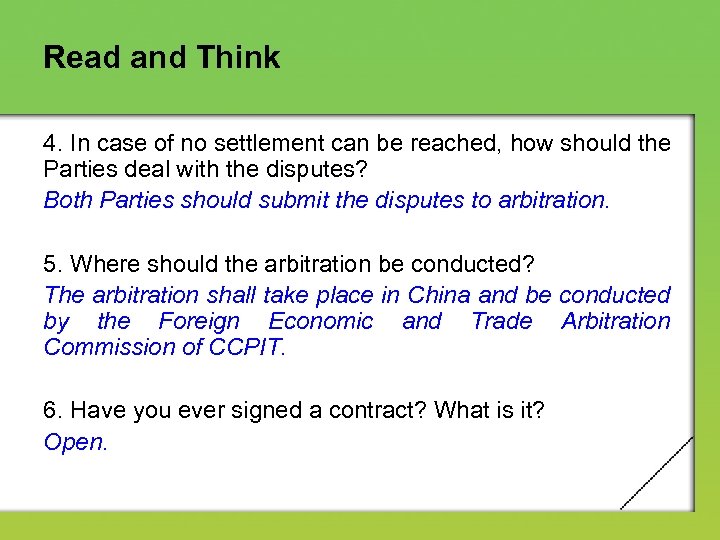 Read and Think

4. In case of no settlement can be reached, how should the Parties deal with the disputes?

Both Parties should submit the disputes to arbitration.

5. Where should the arbitration be conducted?

The arbitration shall take place in China and be conducted by the Foreign Economic and Trade Arbitration Commission of CCPIT.

6. Have you ever signed a contract? What is it?

Open.